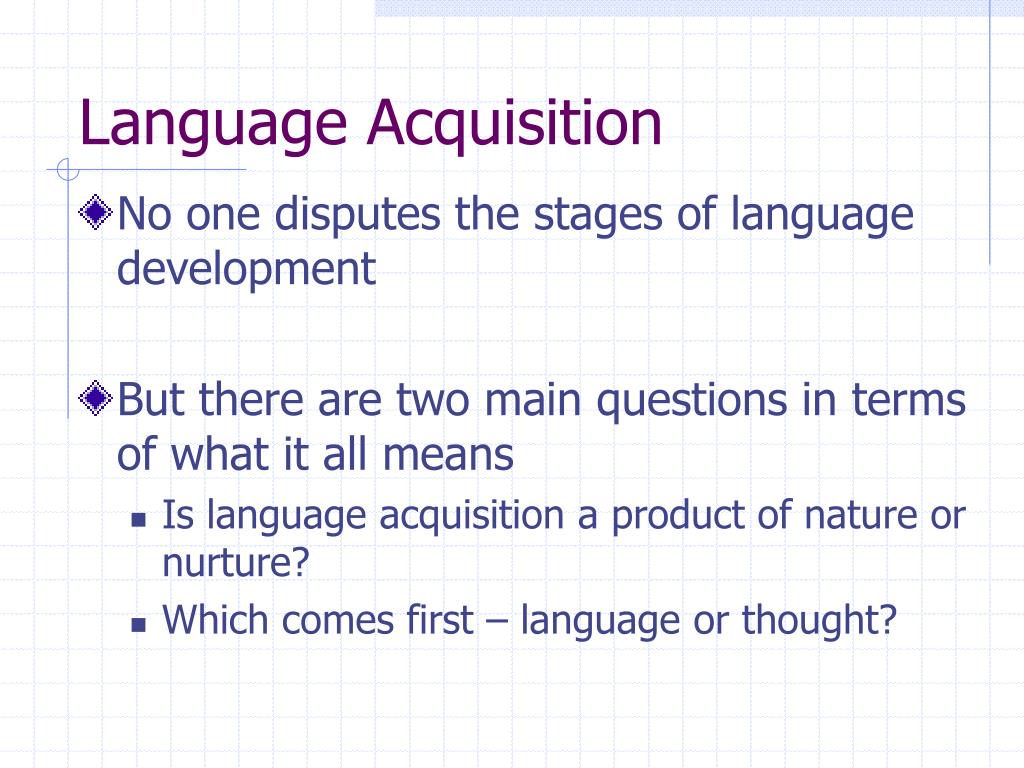 Language Acquisition

No one disputes the stages of language development

But there are two main questions in terms of what it all means

Is language acquisition a product of nature or nurture?

Which comes first – language or thought?